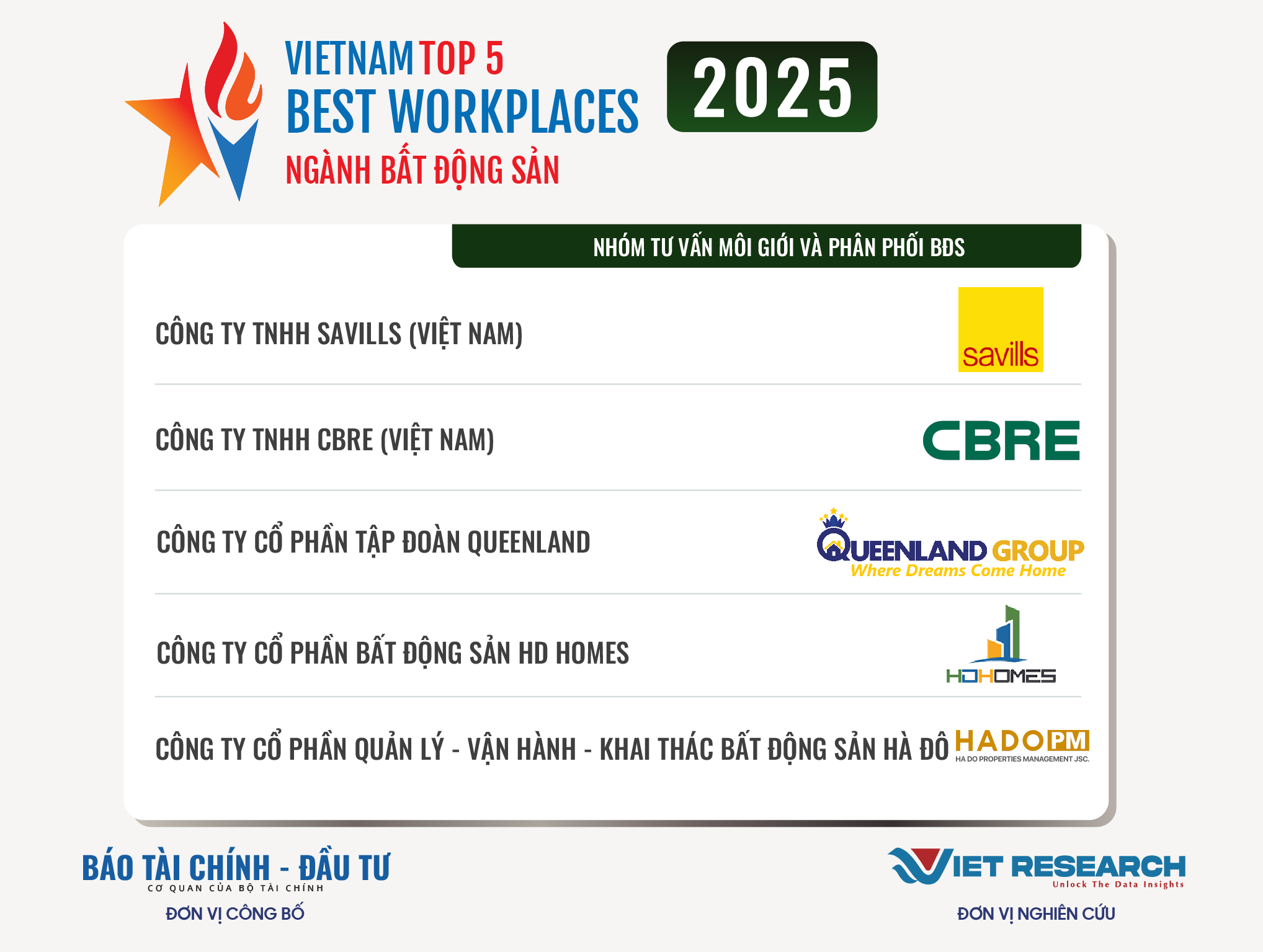 VIETNAM TOP 5
BEST WORKPLACES
NGÀNH BẤT ĐỘNG SẢN

2025

NHÓM TƯ VẤN MÔI GIỚI VÀ PHÂN PHỐI BĐS

CÔNG TY TNHH SAVILLS (VIỆT NAM)

savills

CÔNG TY TNHH CBRE (VIỆT NAM)

CBRE

CÔNG TY CỔ PHẦN TẬP ĐOÀN QUEENLAND

QUEENLAND GROUP
Where Dreams Come Home

CÔNG TY CỔ PHẦN BẤT ĐỘNG SẢN HD HOMES

HDHOMES

CÔNG TY CỔ PHẦN QUẢN LÝ - VẬN HÀNH - KHAI THÁC BẤT ĐỘNG SẢN HÀ ĐÔ

HADO PM
HA DO PROPERTIES MANAGEMENT JSC.

BÁO TÀI CHÍNH - ĐẦU TƯ
CƠ QUAN CỦA BỘ TÀI CHÍNH
ĐƠN VỊ CÔNG BỐ

VIET RESEARCH
Unlock The Data Insights
ĐƠN VỊ NGHIÊN CỨU